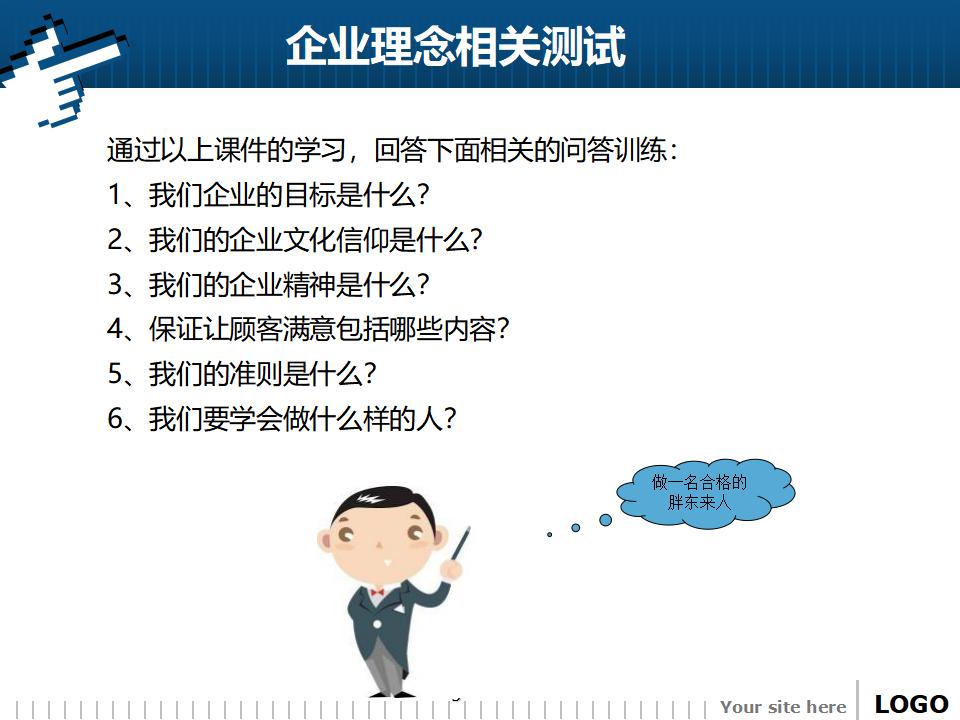 企业理念相关测试

通过以上课件的学习，回答下面相关的问答训练：

1、我们企业的目标是什么？

2、我们的企业文化信仰是什么？

3、我们的企业精神是什么？

4、保证让顾客满意包括哪些内容？

5、我们的准则是什么？

6、我们要学会做什么样的人？

做一名合格的胖东来人

Your site here

LOGO